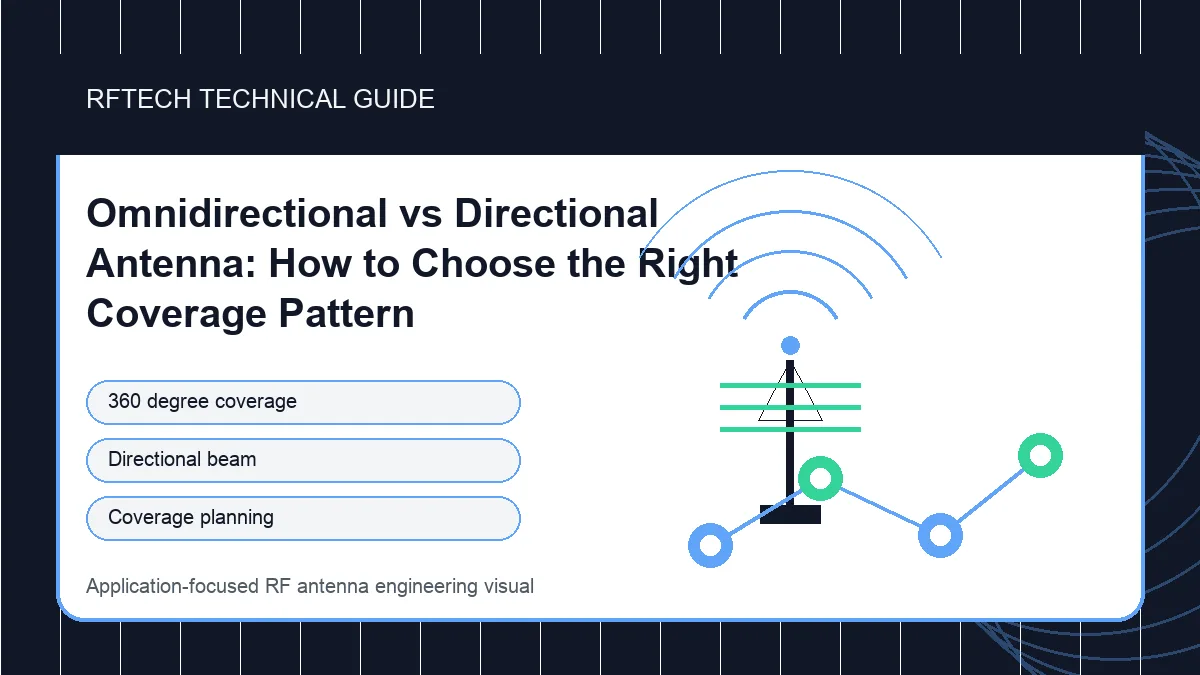 RFTECH TECHNICAL GUIDE

Omnidirectional vs Directional Antenna: How to Choose the Right Coverage Pattern

360 degree coverage

Directional beam

Coverage planning

Application-focused RF antenna engineering visual